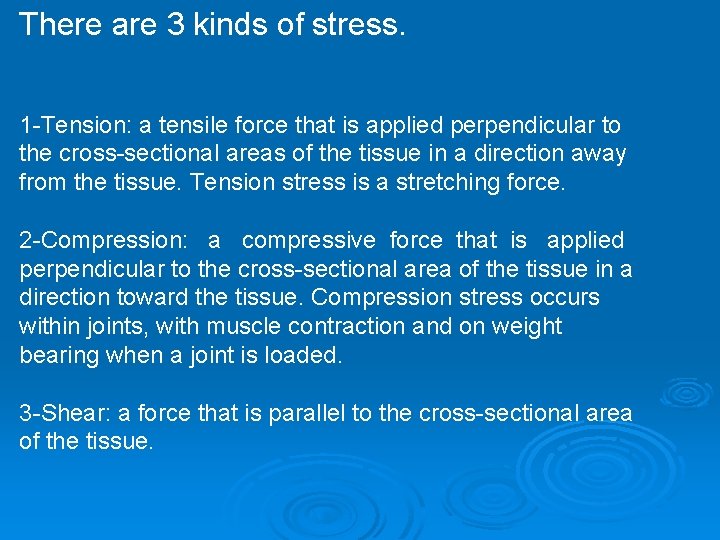 There are 3 kinds of stress.

1-Tension: a tensile force that is applied perpendicular to the cross-sectional areas of the tissue in a direction away from the tissue. Tension stress is a stretching force.

2-Compression: a compressive force that is applied perpendicular to the cross-sectional area of the tissue in a direction toward the tissue. Compression stress occurs within joints, with muscle contraction and on weight bearing when a joint is loaded.

3-Shear: a force that is parallel to the cross-sectional area of the tissue.